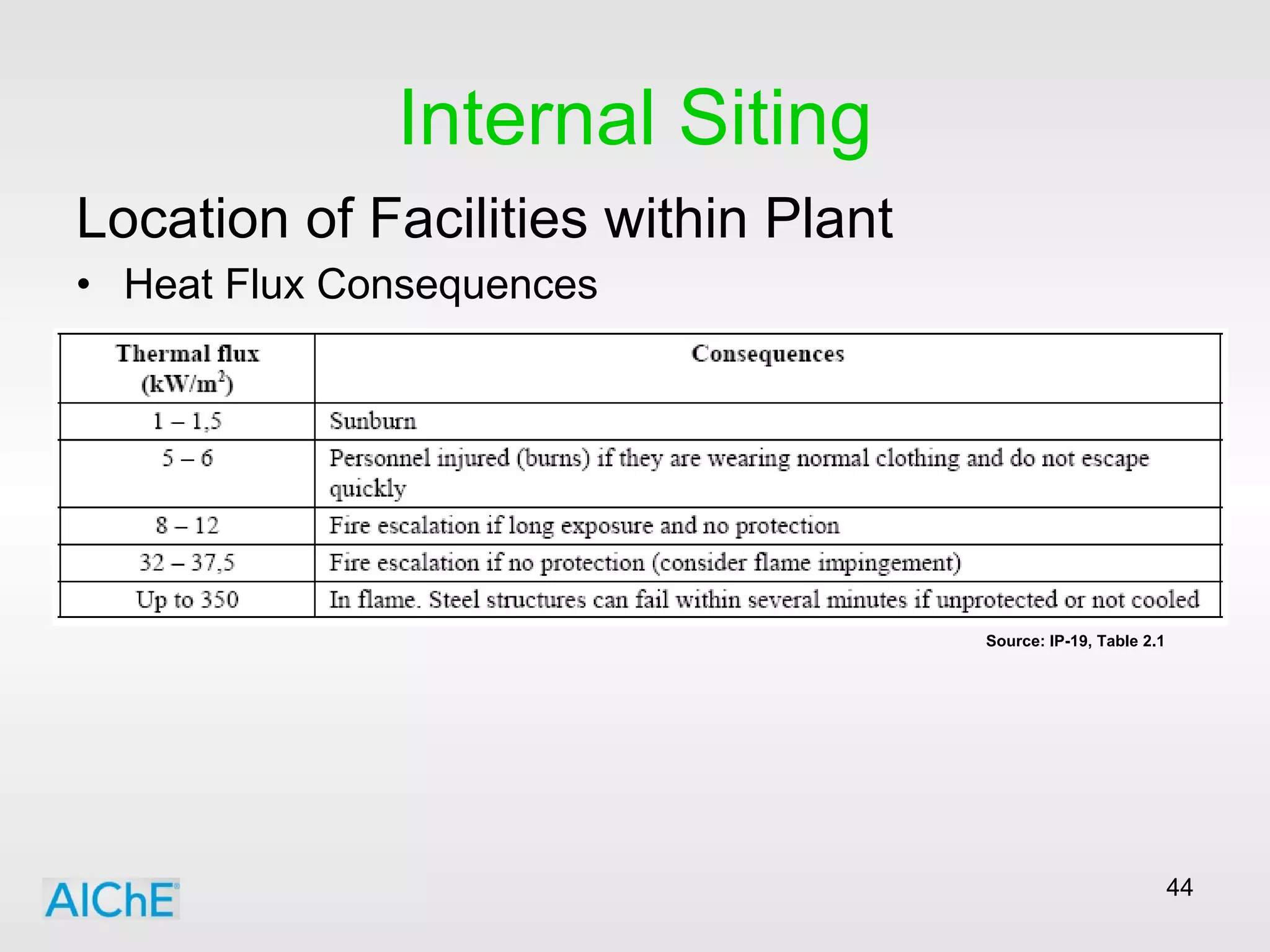 Internal Siting

Location of Facilities within Plant

• Heat Flux Consequences

| Thermal flux (kW/m$^2$) | Consequences |
|---|---|
| 1 – 1,5 | Sunburn |
| 5 – 6 | Personnel injured (burns) if they are wearing normal clothing and do not escape quickly |
| 8 – 12 | Fire escalation if long exposure and no protection |
| 32 – 37,5 | Fire escalation if no protection (consider flame impingement) |
| Up to 350 | In flame. Steel structures can fail within several minutes if unprotected or not cooled |

Source: IP-19, Table 2.1

AIChE

44